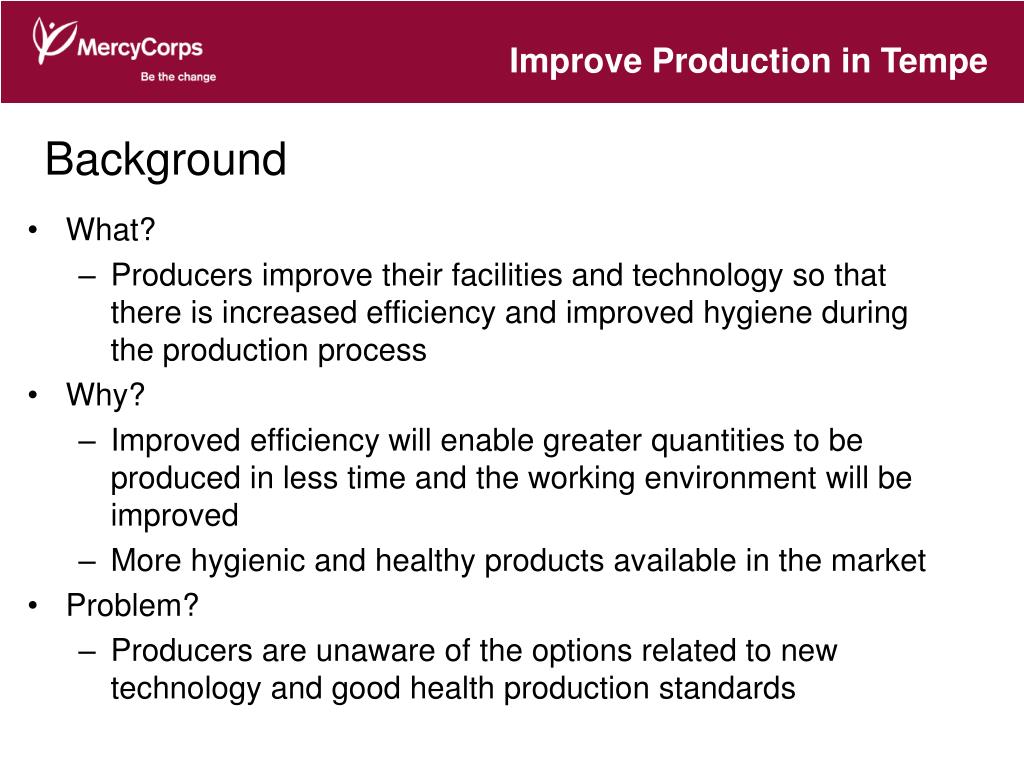 MercyCorps
Be the change

Improve Production in Tempe

Background

• What?
– Producers improve their facilities and technology so that there is increased efficiency and improved hygiene during the production process
• Why?
– Improved efficiency will enable greater quantities to be produced in less time and the working environment will be improved
– More hygienic and healthy products available in the market
• Problem?
– Producers are unaware of the options related to new technology and good health production standards